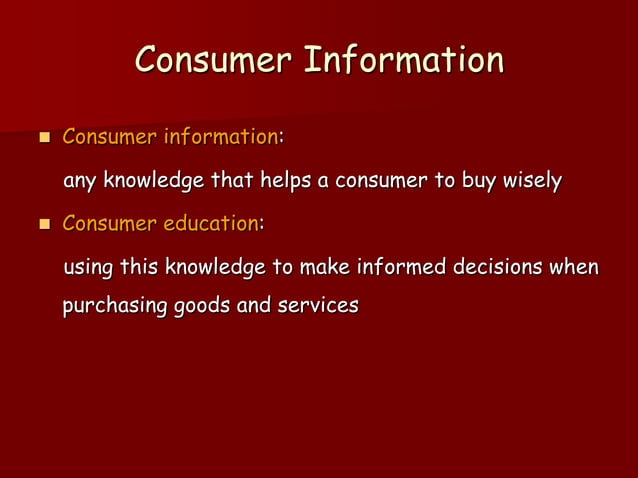 Consumer Information

Consumer information:

any knowledge that helps a consumer to buy wisely

Consumer education:

using this knowledge to make informed decisions when purchasing goods and services